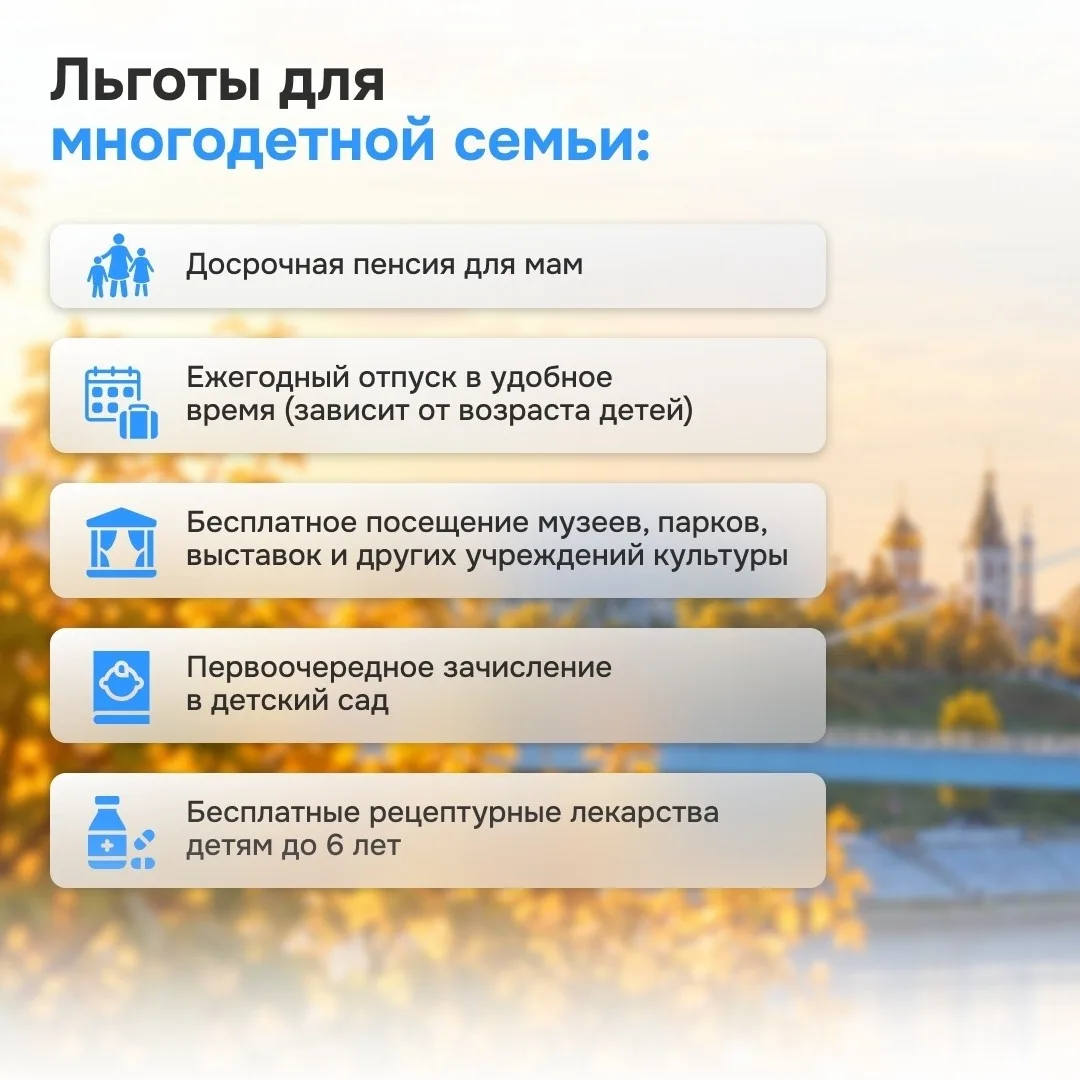 Льготы для многодетной семьи:

Досрочная пенсия для мам

Ежегодный отпуск в удобное время (зависит от возраста детей)

Бесплатное посещение музеев, парков, выставок и других учреждений культуры

Первоочередное зачисление в детский сад

Бесплатные рецептурные лекарства детям до 6 лет